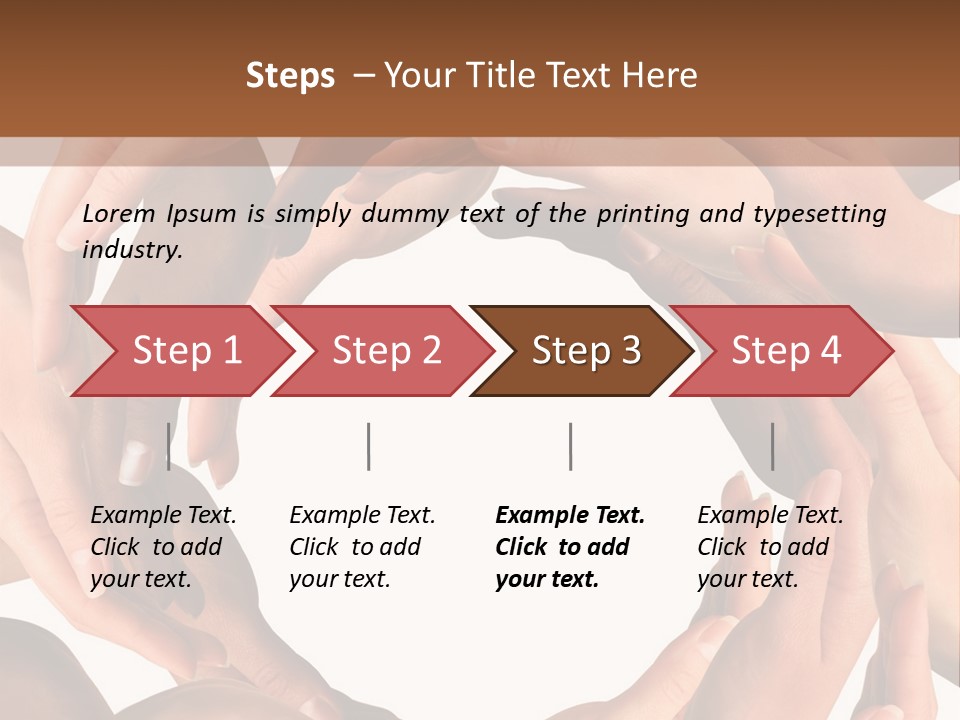 Steps – Your Title Text Here

Lorem Ipsum is simply dummy text of the printing and typesetting industry.

Step 1

Step 2

Step 3

Step 4

Example Text. Click to add your text.

Example Text. Click to add your text.

Example Text. Click to add your text.

Example Text. Click to add your text.